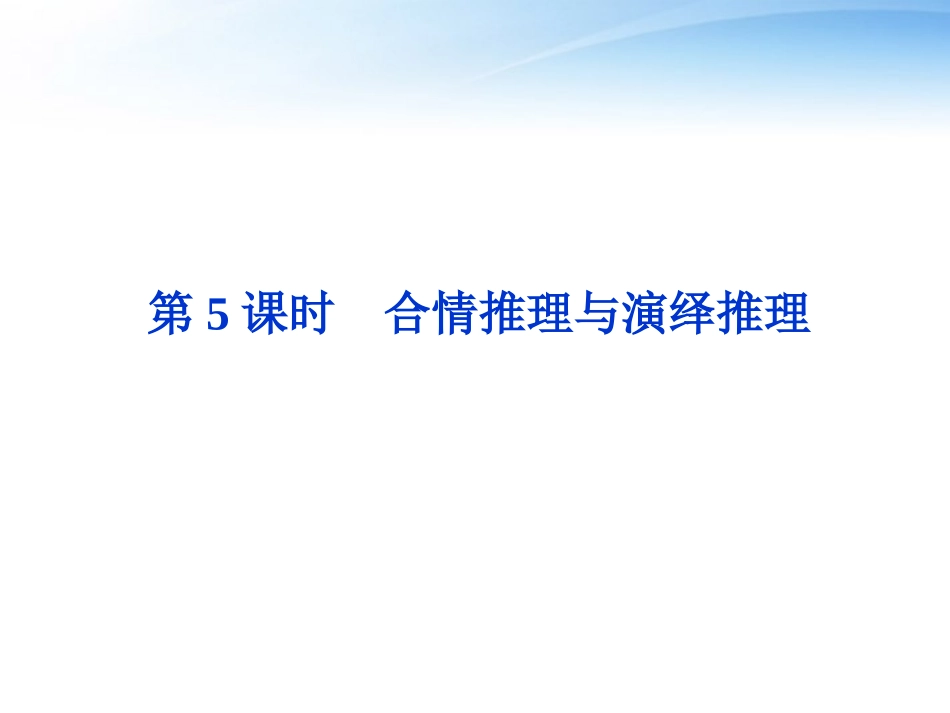 第 5 课时　合情推理与演绎推理